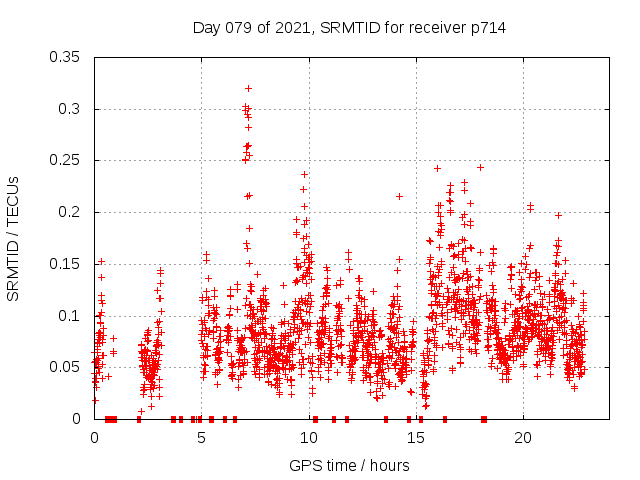 Day 079 of 2021, SRMTID for receiver p714

SRMTID / TECUs

0.35
0.3
0.25
0.2
0.15
0.1
0.05
0

0
5
10
15
20

GPS time / hours